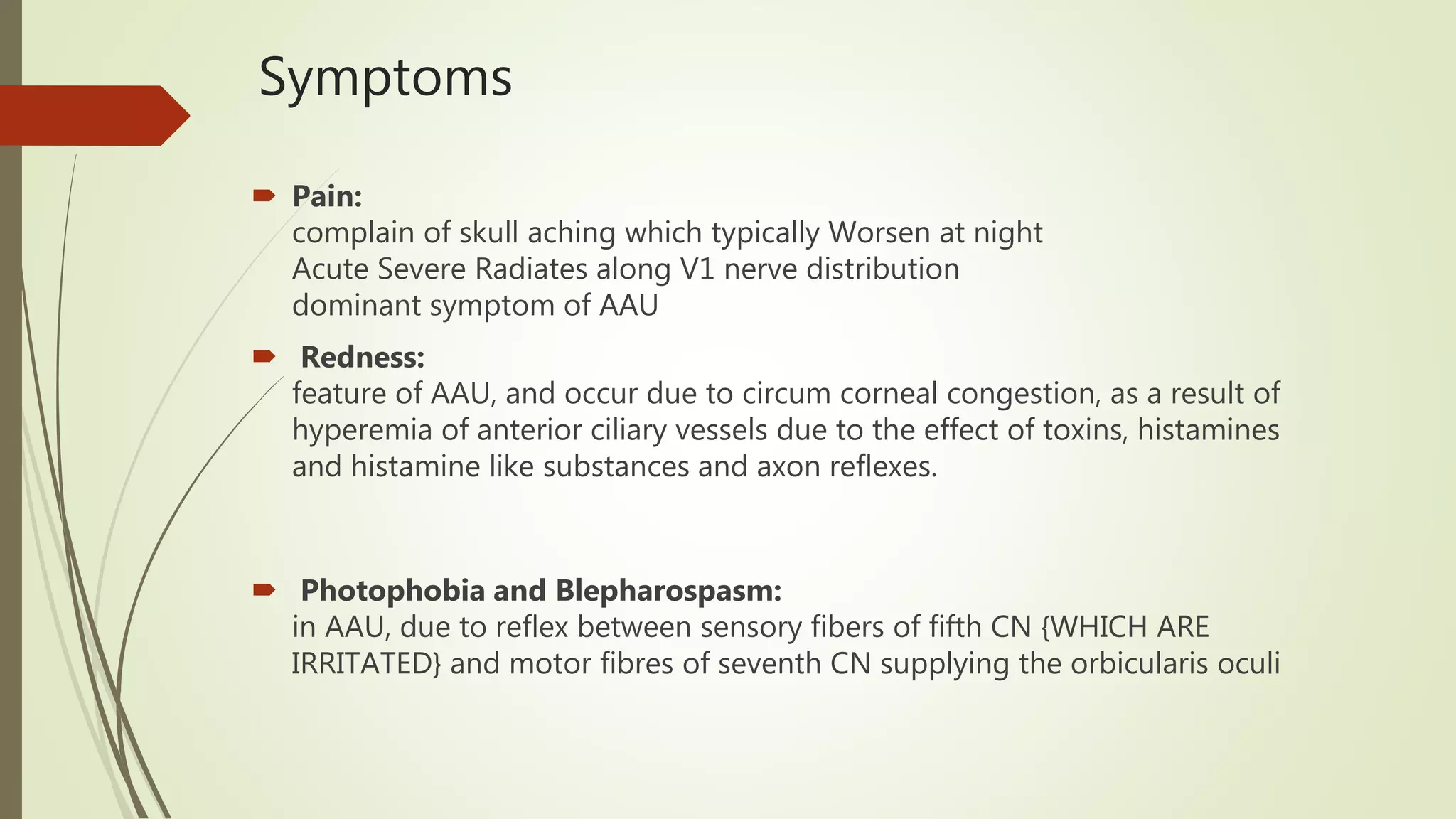 Symptoms

Pain:
complain of skull aching which typically Worsen at night
Acute Severe Radiates along V1 nerve distribution
dominant symptom of AAU

Redness:
feature of AAU, and occur due to circum corneal congestion, as a result of hyperemia of anterior ciliary vessels due to the effect of toxins, histamines and histamine like substances and axon reflexes.

Photophobia and Blepharospasm:
in AAU, due to reflex between sensory fibers of fifth CN {WHICH ARE IRRITATED} and motor fibres of seventh CN supplying the orbicularis oculi